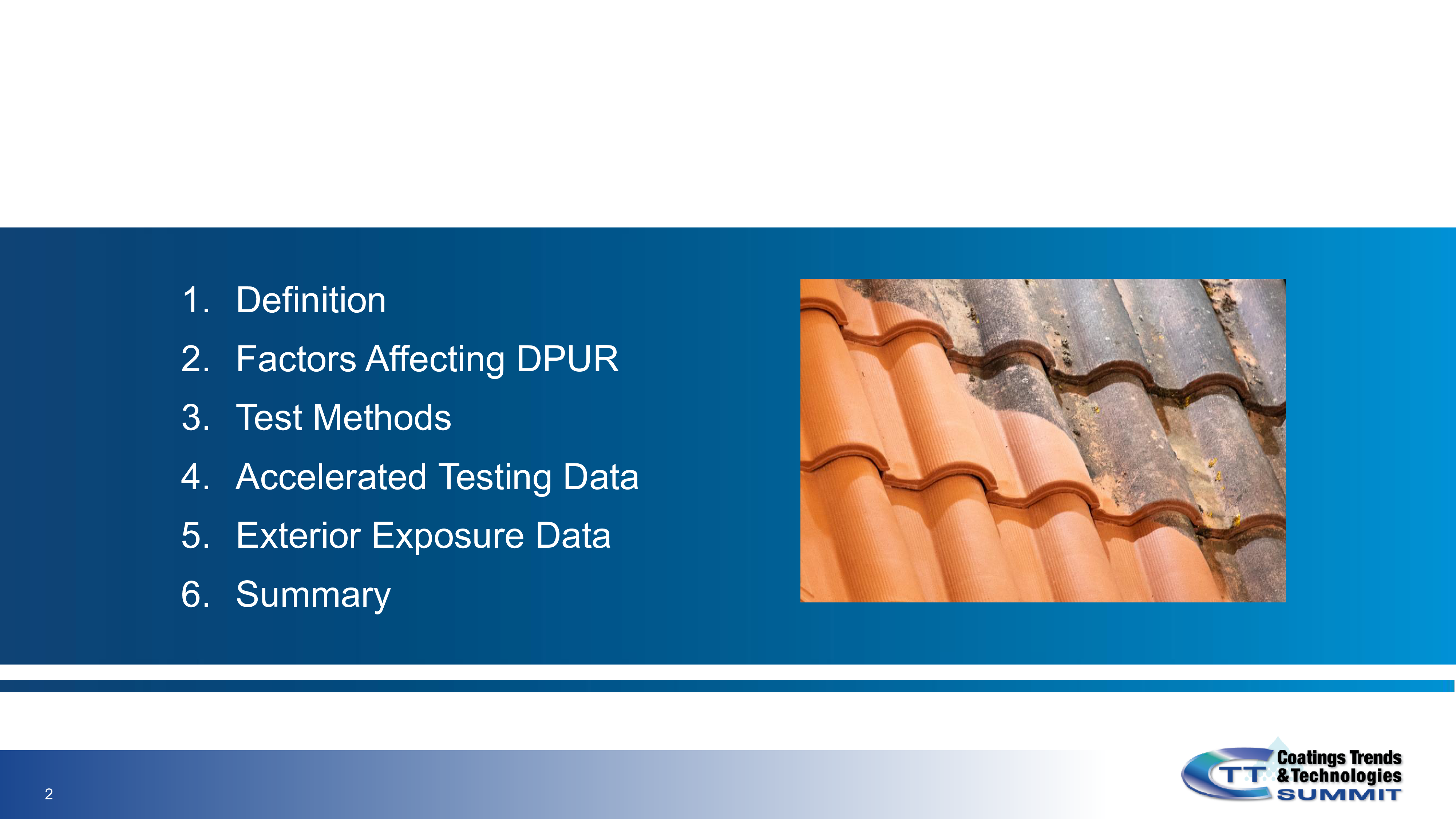 1. Definition
2. Factors Affecting DPUR
3. Test Methods
4. Accelerated Testing Data
5. Exterior Exposure Data
6. Summary

2

CTT Coatings Trends & Technologies SUMMIT